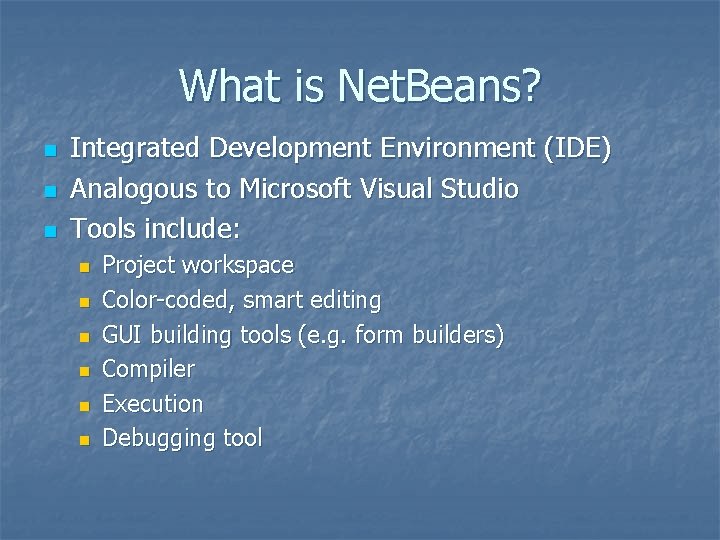 What is NetBeans?

- Integrated Development Environment (IDE)
- Analogous to Microsoft Visual Studio
- Tools include:
  - Project workspace
  - Color-coded, smart editing
  - GUI building tools (e.g. form builders)
  - Compiler
  - Execution
  - Debugging tool